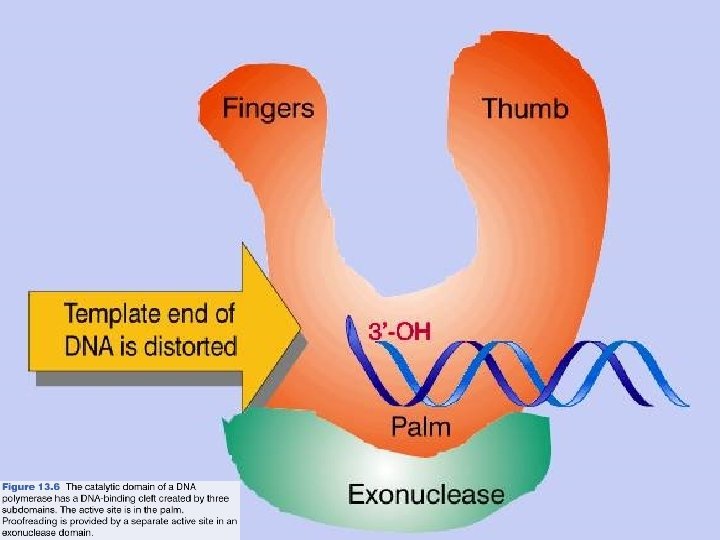 Fingers

Thumb

Template end of DNA is distorted

3'-OH

Palm

Exonuclease

Figure 13.6 The catalytic domain of a DNA polymerase has a DNA-binding cleft created by three subdomains. The active site is in the palm. Proofreading is provided by a separate active site in an exonuclease domain.